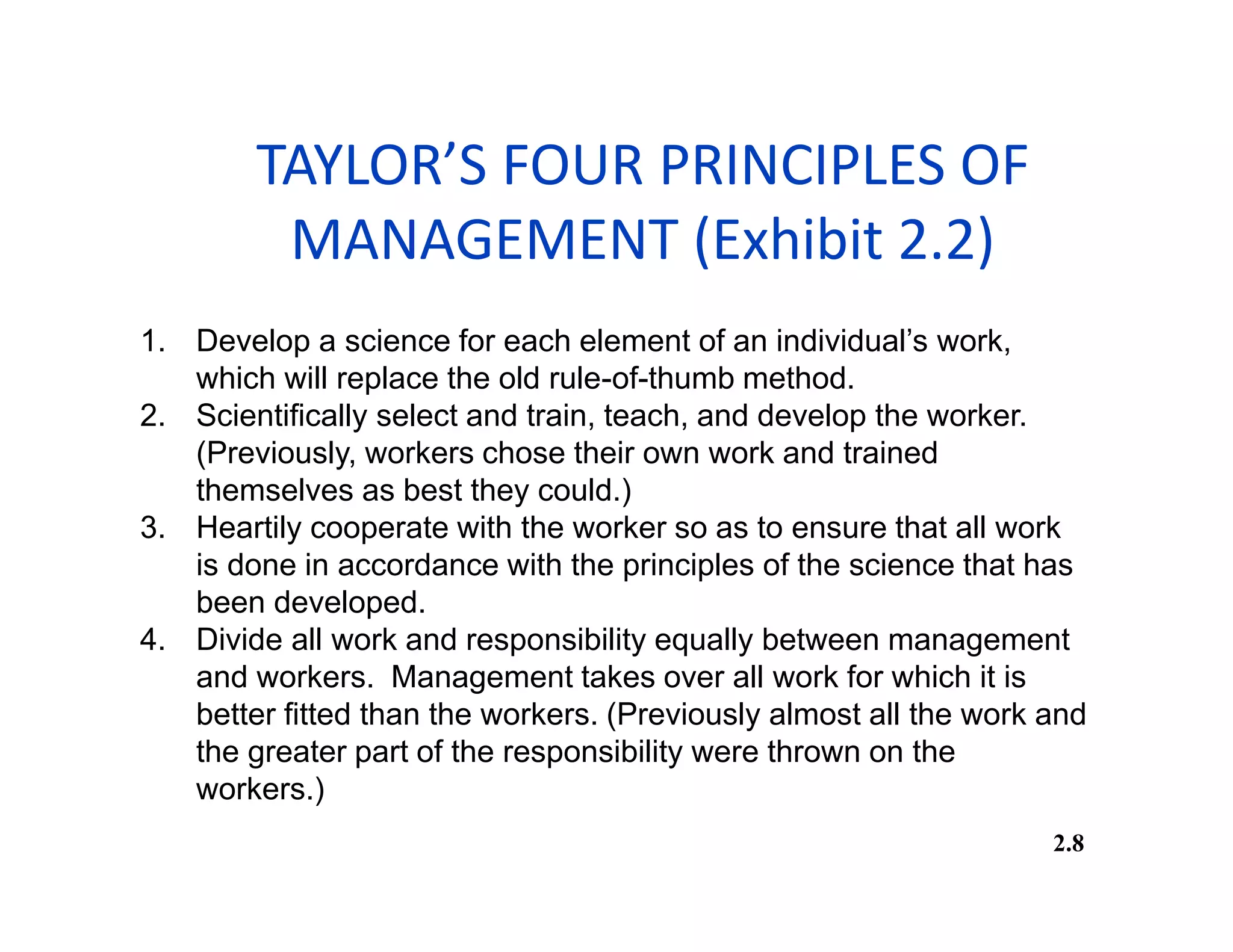 TAYLOR'S FOUR PRINCIPLES OF MANAGEMENT (Exhibit 2.2)

1. Develop a science for each element of an individual's work, which will replace the old rule-of-thumb method.
2. Scientifically select and train, teach, and develop the worker. (Previously, workers chose their own work and trained themselves as best they could.)
3. Heartily cooperate with the worker so as to ensure that all work is done in accordance with the principles of the science that has been developed.
4. Divide all work and responsibility equally between management and workers. Management takes over all work for which it is better fitted than the workers. (Previously almost all the work and the greater part of the responsibility were thrown on the workers.)

2.8